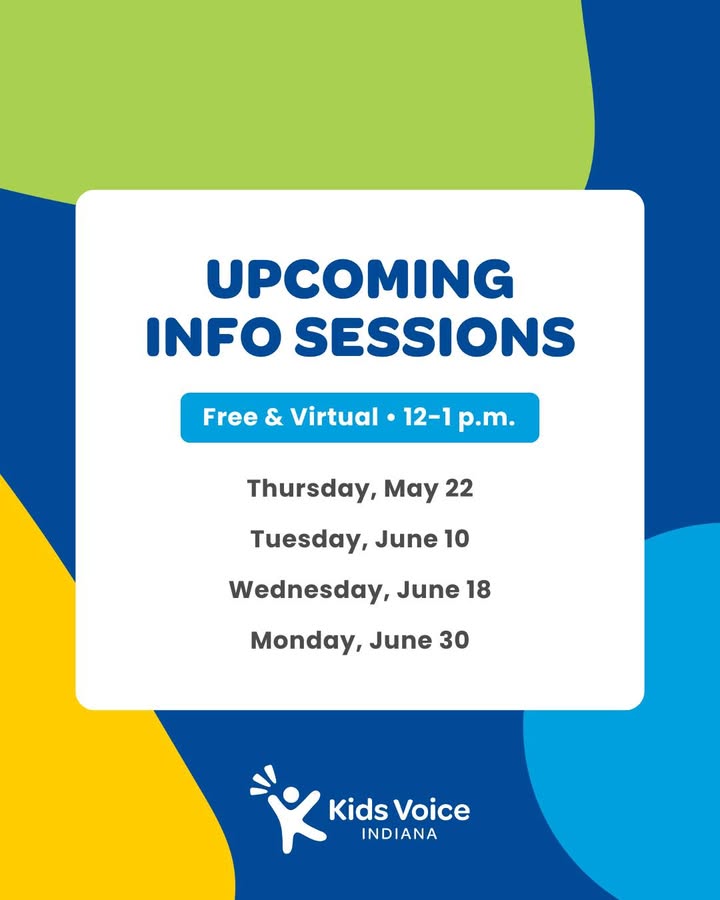 UPCOMING INFO SESSIONS

Free & Virtual • 12-1 p.m.

Thursday, May 22

Tuesday, June 10

Wednesday, June 18

Monday, June 30

Kids Voice
INDIANA